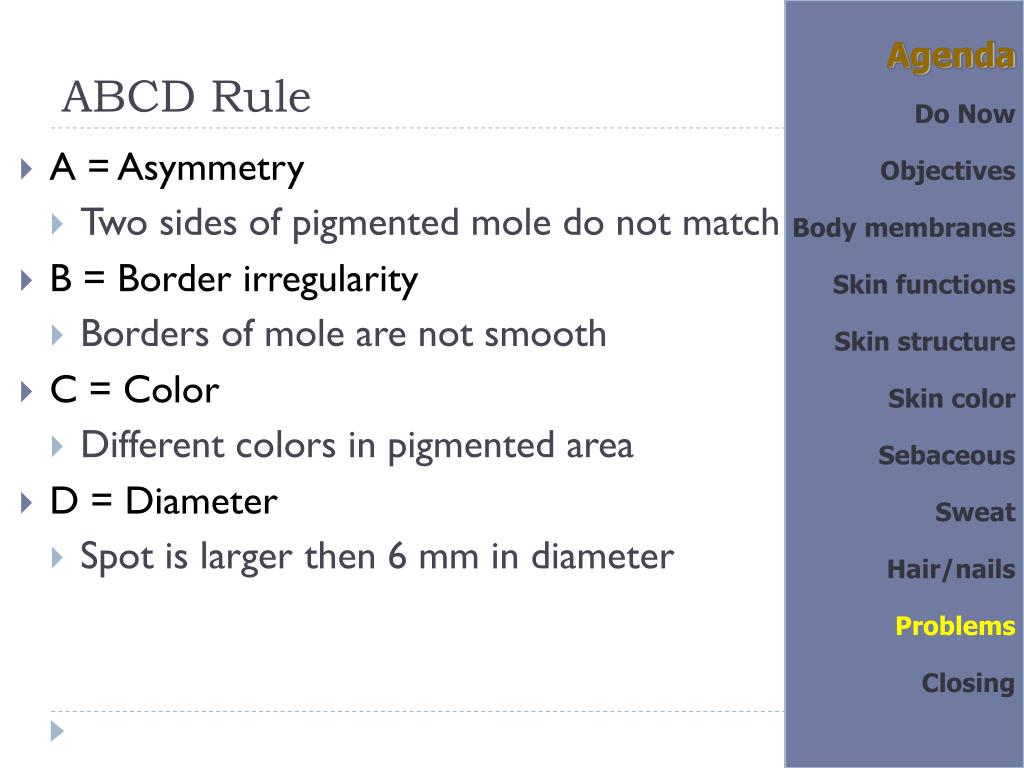 ABCD Rule

A = Asymmetry
Two sides of pigmented mole do not match
B = Border irregularity
Borders of mole are not smooth
C = Color
Different colors in pigmented area
D = Diameter
Spot is larger then 6 mm in diameter

Agenda
Do Now
Objectives
Body membranes
Skin functions
Skin structure
Skin color
Sebaceous
Sweat
Hair/nails
Problems
Closing